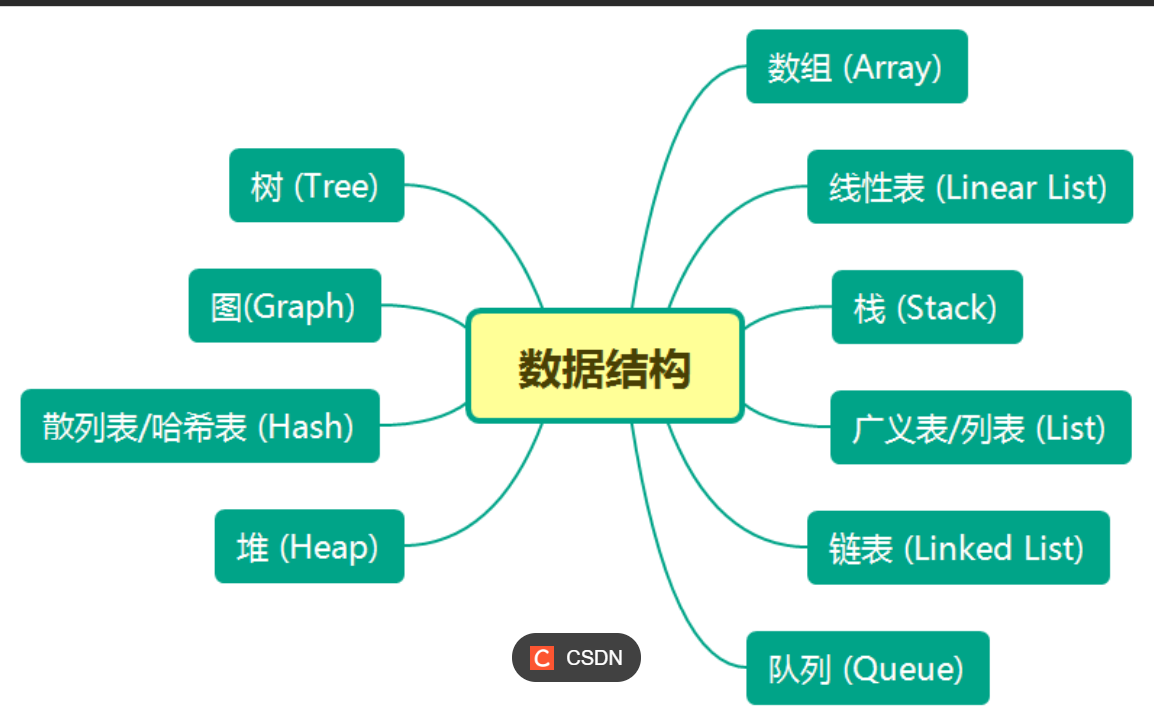 数据结构

树 (Tree)

图(Graph)

散列表/哈希表 (Hash)

堆 (Heap)

数组 (Array)

线性表 (Linear List)

栈 (Stack)

广义表/列表 (List)

链表 (Linked List)

队列 (Queue)

C CSDN